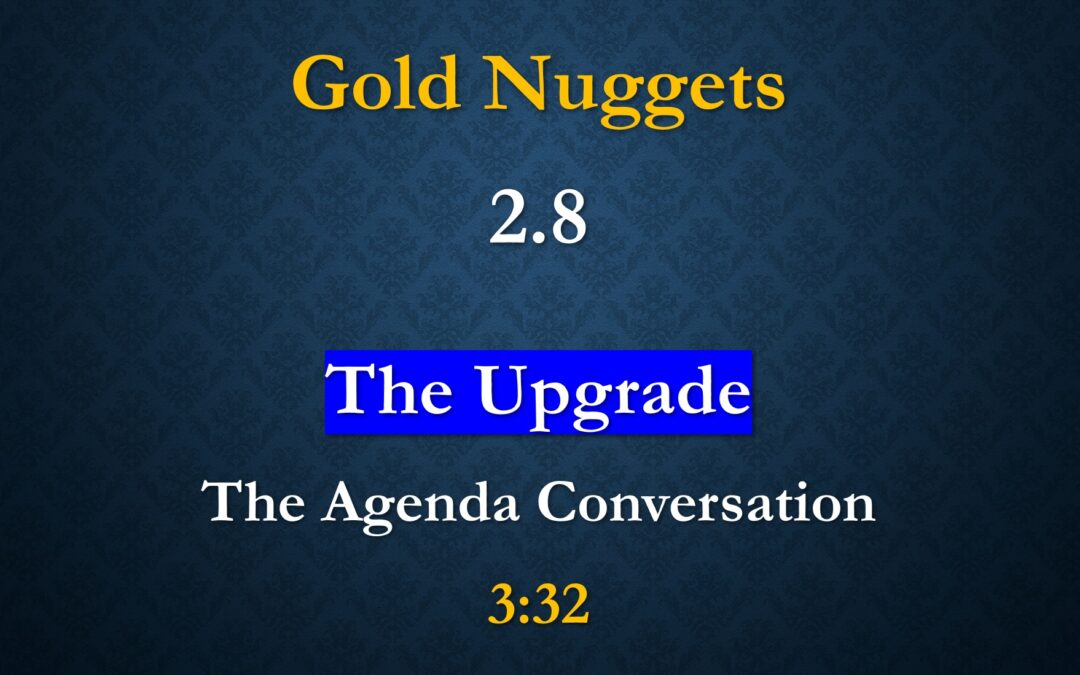 Gold Nuggets

2.8

The Upgrade

The Agenda Conversation

3:32